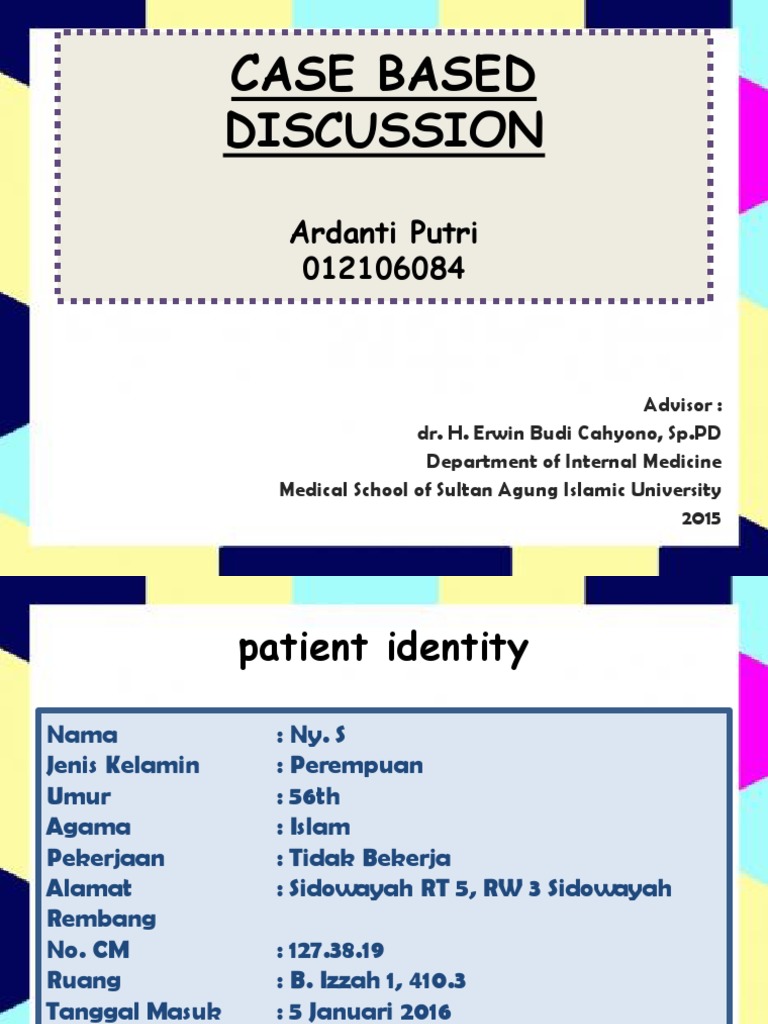 CASE BASED DISCUSSION

Ardanti Putri
012106084

Advisor :
dr. H. Erwin Budi Cahyono, Sp.PD
Department of Internal Medicine
Medical School of Sultan Agung Islamic University
2015

patient identity

Nama : Ny. S
Jenis Kelamin : Perempuan
Umur : 56th
Agama : Islam
Pekerjaan : Tidak Bekerja
Alamat : Sidowayah RT 5, RW 3 Sidowayah Rembang
No. CM : 127.38.19
Ruang : B. Izzah 1, 410.3
Tanggal Masuk : 5 Januari 2016